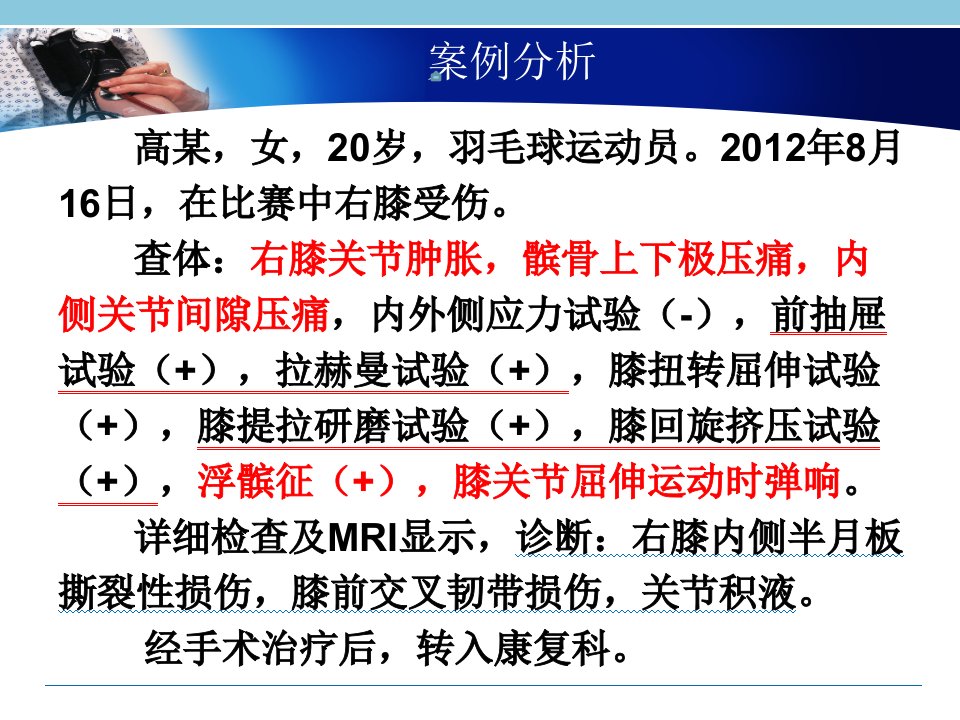 案例分析

高某，女，20岁，羽毛球运动员。2012年8月16日，在比赛中右膝受伤。

查体：右膝关节肿胀，髌骨上下极压痛，内侧关节间隙压痛，内外侧应力试验（-），前抽屉试验（+），拉赫曼试验（+），膝扭转屈伸试验（+），膝提拉研磨试验（+），膝回旋挤压试验（+），浮髌征（+），膝关节屈伸运动时弹响。

详细检查及MRI显示，诊断：右膝内侧半月板撕裂性损伤，膝前交叉韧带损伤，关节积液。

经手术治疗后，转入康复科。